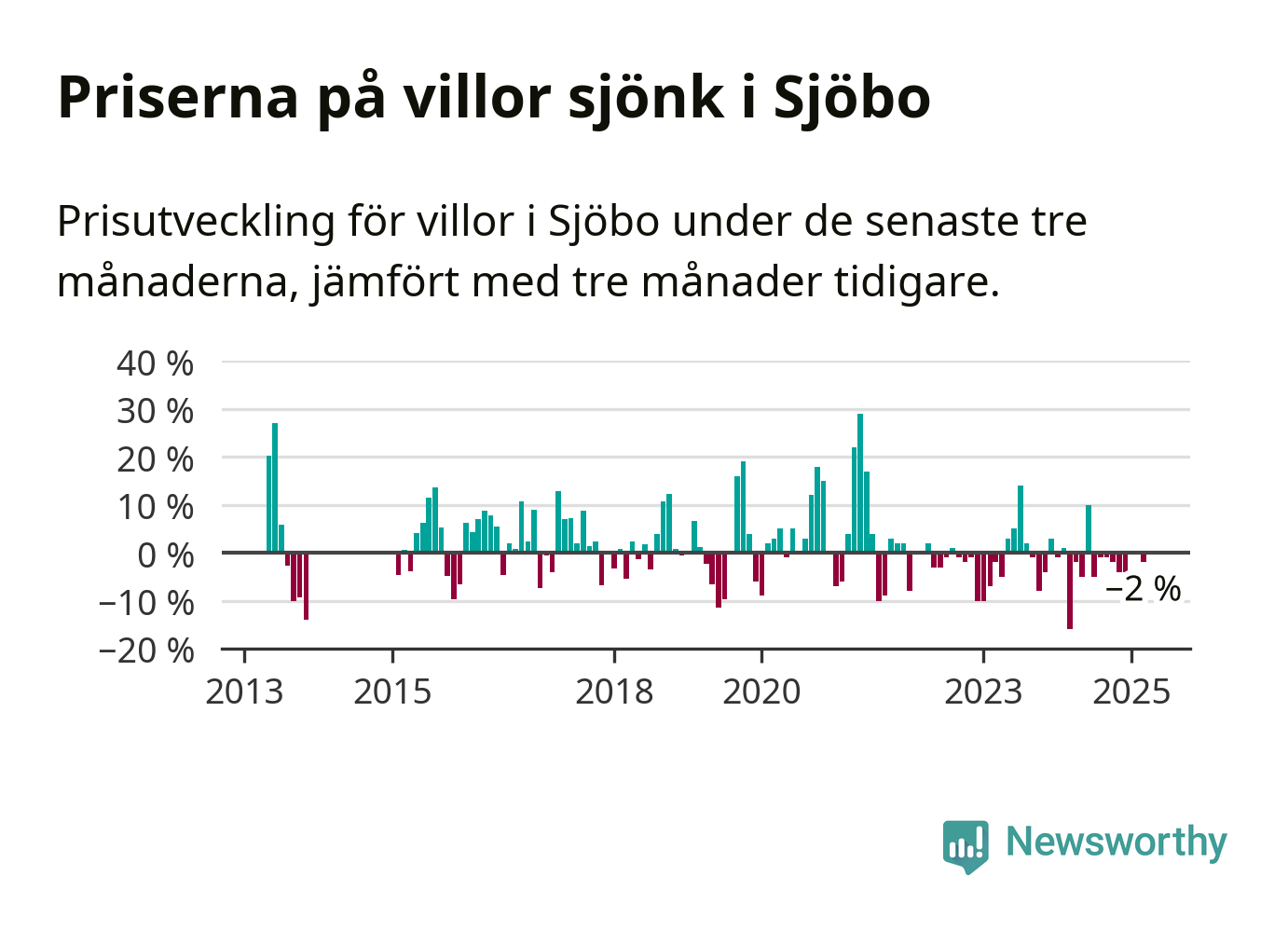 Priserna på villor sjönk i Sjöbo

Prisutveckling för villor i Sjöbo under de senaste tre månaderna, jämfört med tre månader tidigare.

40 %
30 %
20 %
10 %
0 %
−10 %
−20 %

−2 %

2013
2015
2018
2020
2023
2025

Newsworthy